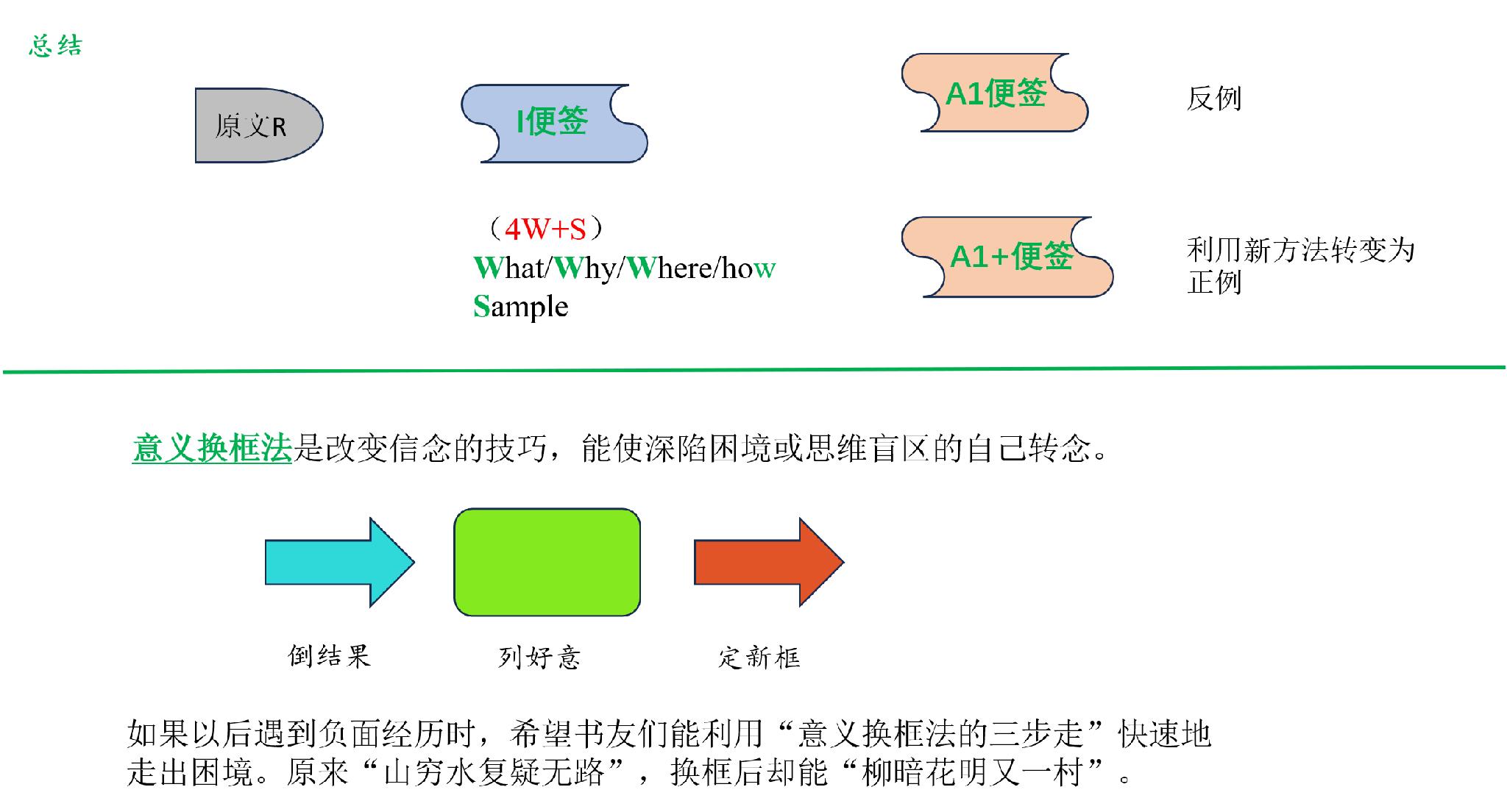 总结

原文R

I便签

A1便签

反例

（4W+S）
What/Why/Where/how
Sample

A1+便签

利用新方法转变为正例

意义换框法是改变信念的技巧，能使深陷困境或思维盲区的自己转念。

倒结果

列好意

定新框

如果以后遇到负面经历时，希望书友们能利用“意义换框法的三步走”快速地走出困境。原来“山穷水复疑无路”，换框后却能“柳暗花明又一村”。